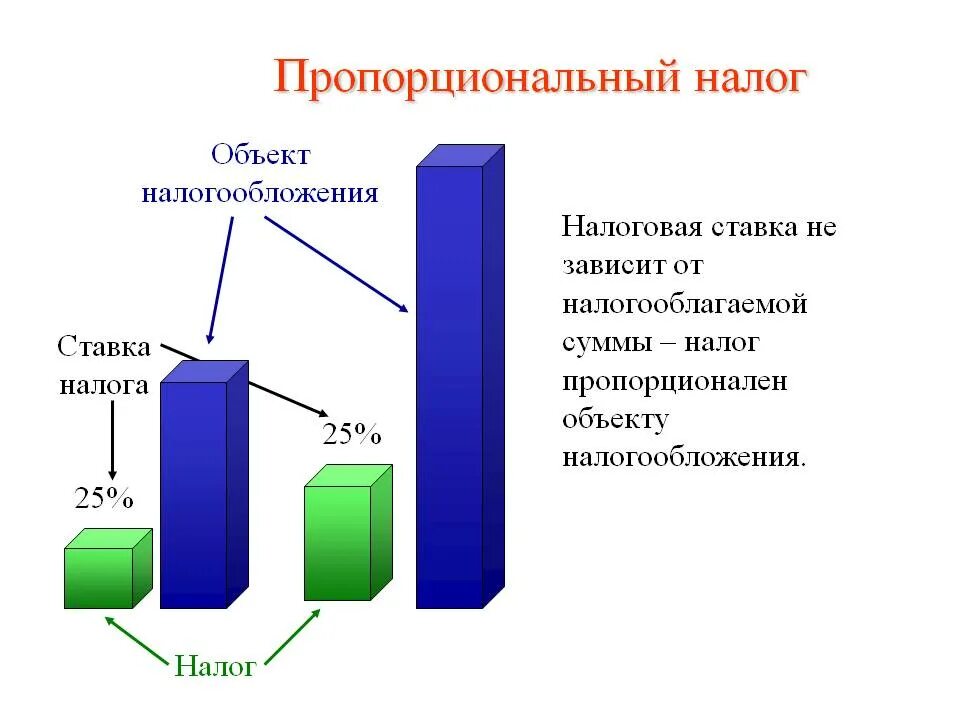 Пропорциональный налог

Объект налогообложения

Ставка налога

25%

25%

Налог

Налоговая ставка не зависит от налогооблагаемой суммы – налог пропорционален объекту налогообложения.